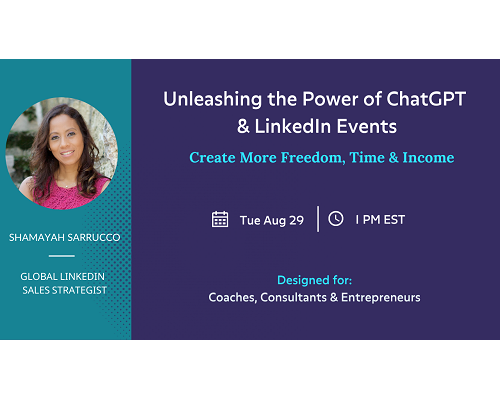 SHAMAYAH SARRUCCO

GLOBAL LINKEDIN SALES STRATEGIST

Unleashing the Power of ChatGPT & LinkedIn Events

Create More Freedom, Time & Income

Tue Aug 29

1 PM EST

Designed for:
Coaches, Consultants & Entrepreneurs